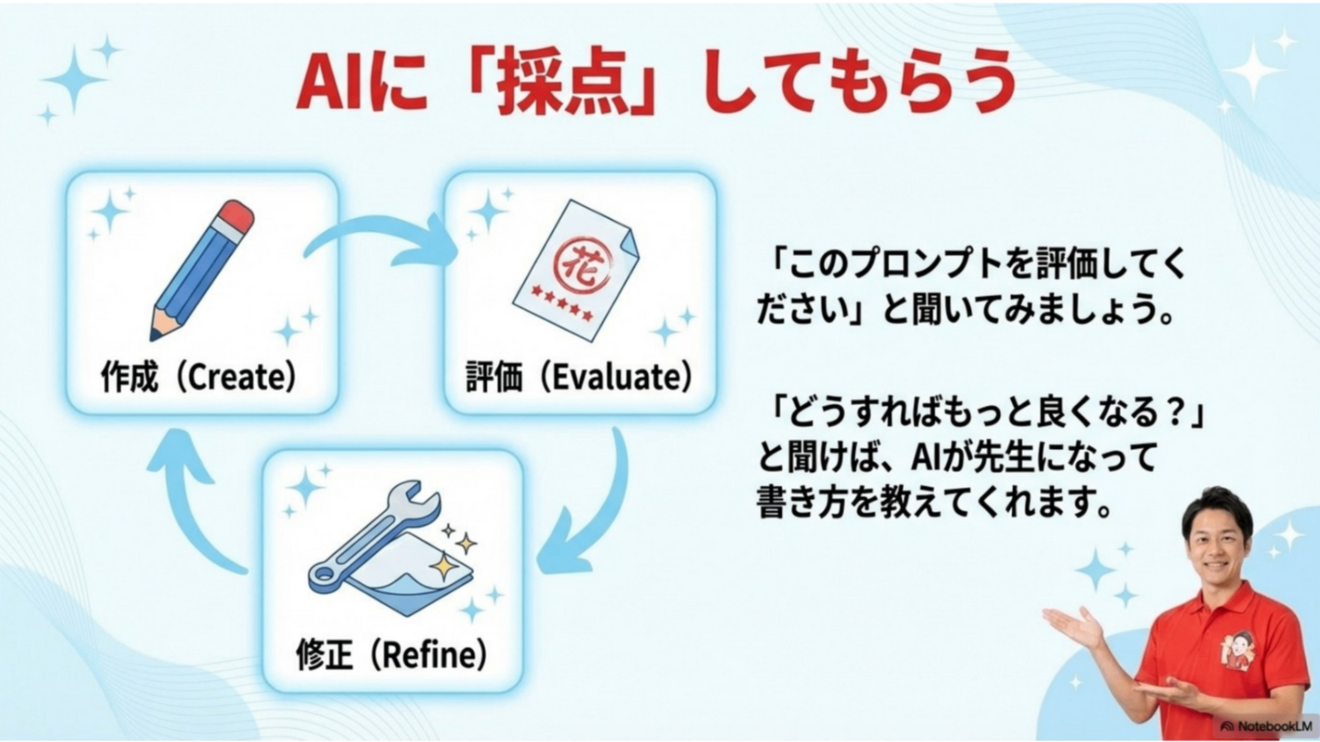 AIに「採点」してもらう

作成（Create）

花

評価（Evaluate）

修正（Refine）

「このプロンプトを評価してください」と聞いてみましょう。

「どうすればもっと良くなる？」と聞けば、AIが先生になって書き方を教えてくれます。

NotebookLM